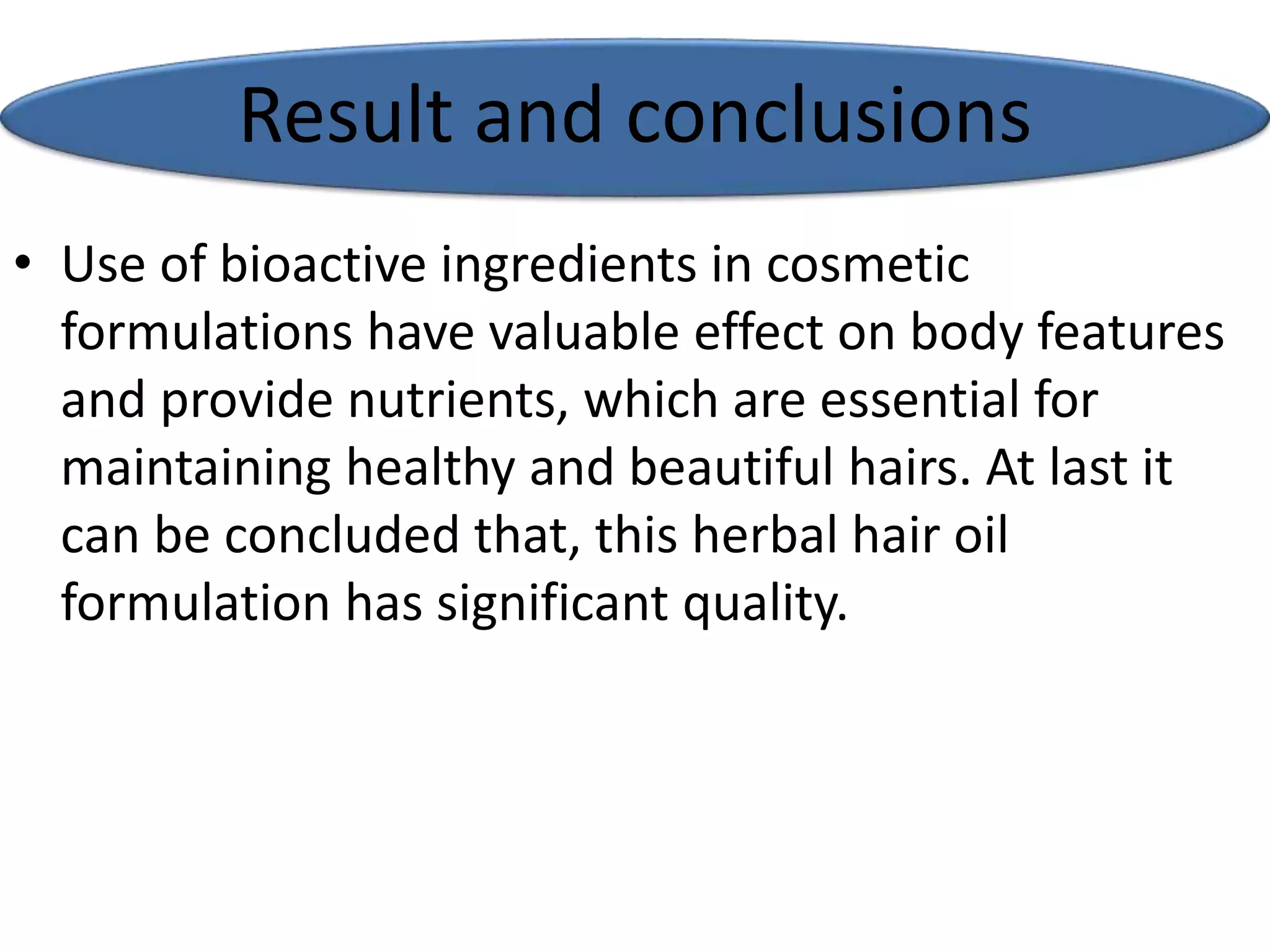 Result and conclusions

• Use of bioactive ingredients in cosmetic formulations have valuable effect on body features and provide nutrients, which are essential for maintaining healthy and beautiful hairs. At last it can be concluded that, this herbal hair oil formulation has significant quality.